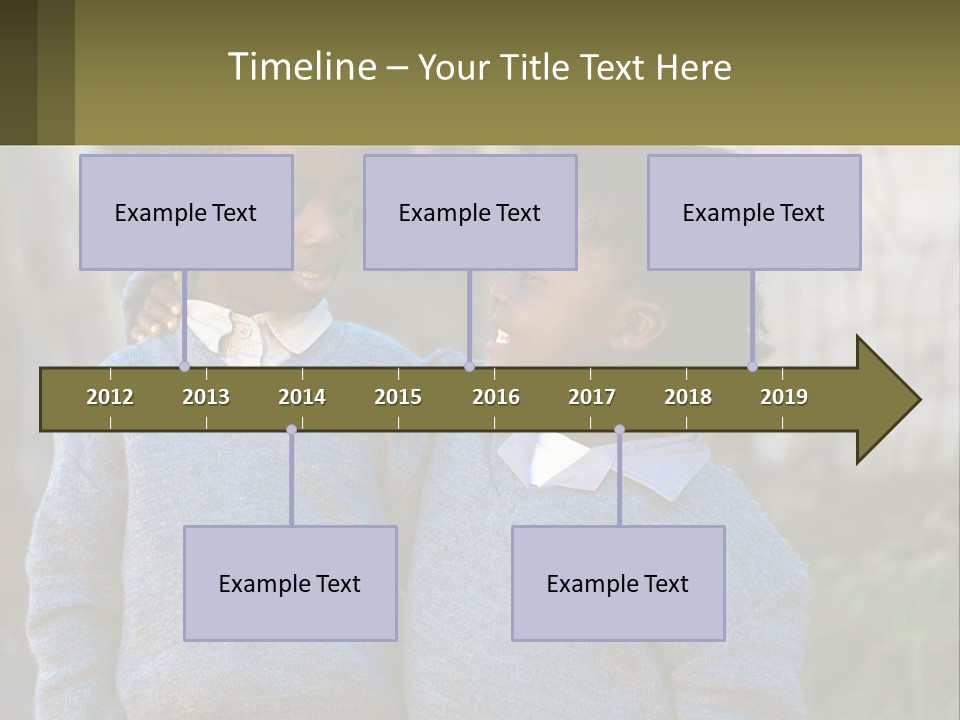 Timeline – Your Title Text Here

Example Text

Example Text

Example Text

2012 2013 2014 2015 2016 2017 2018 2019

Example Text

Example Text